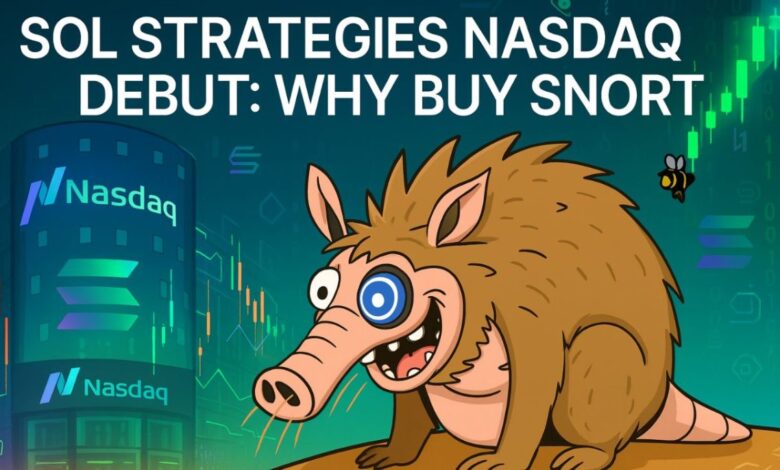 SOL STRATEGIES NASDAQ DEBUT: WHY BUY SNORT

Nasdaq

Nasdaq